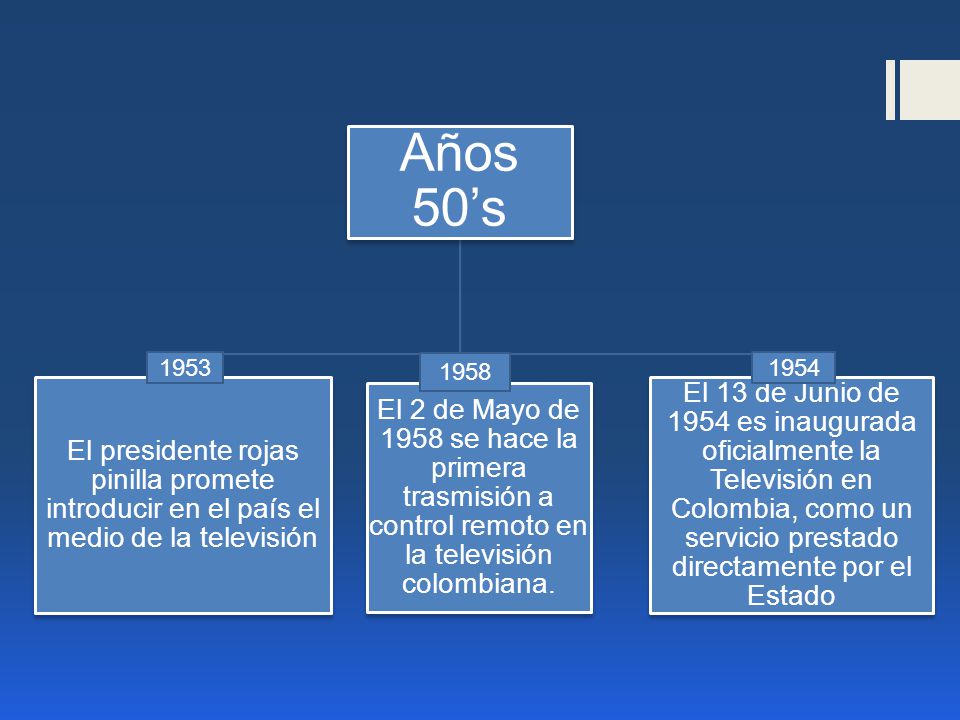 Años 50’s

1953

El presidente rojas pinilla promete introducir en el país el medio de la televisión

1958

El 2 de Mayo de 1958 se hace la primera trasmisión a control remoto en la televisión colombiana.

1954

El 13 de Junio de 1954 es inaugurada oficialmente la Televisión en Colombia, como un servicio prestado directamente por el Estado